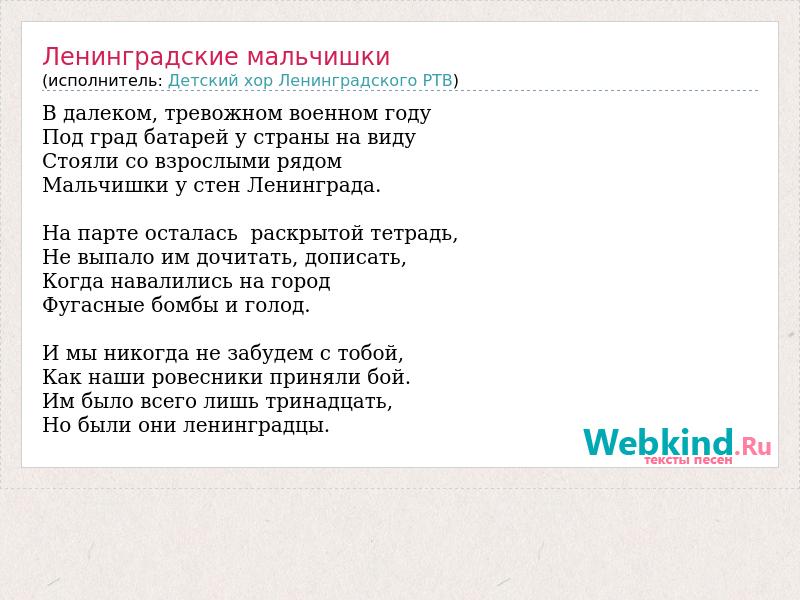 Ленинградские мальчишки
(исполнитель: Детский хор Ленинградского РТВ)

В далеком, тревожном военном году
Под град батарей у страны на виду
Стояли со взрослыми рядом
Мальчишки у стен Ленинграда.

На парте осталась раскрытой тетрадь,
Не выпало им дочитать, дописать,
Когда навалились на город
Фугасные бомбы и голод.

И мы никогда не забудем с тобой,
Как наши ровесники приняли бой.
Им было всего лишь тринадцать,
Но были они ленинградцы.

Webkind.Ru
тексты песен